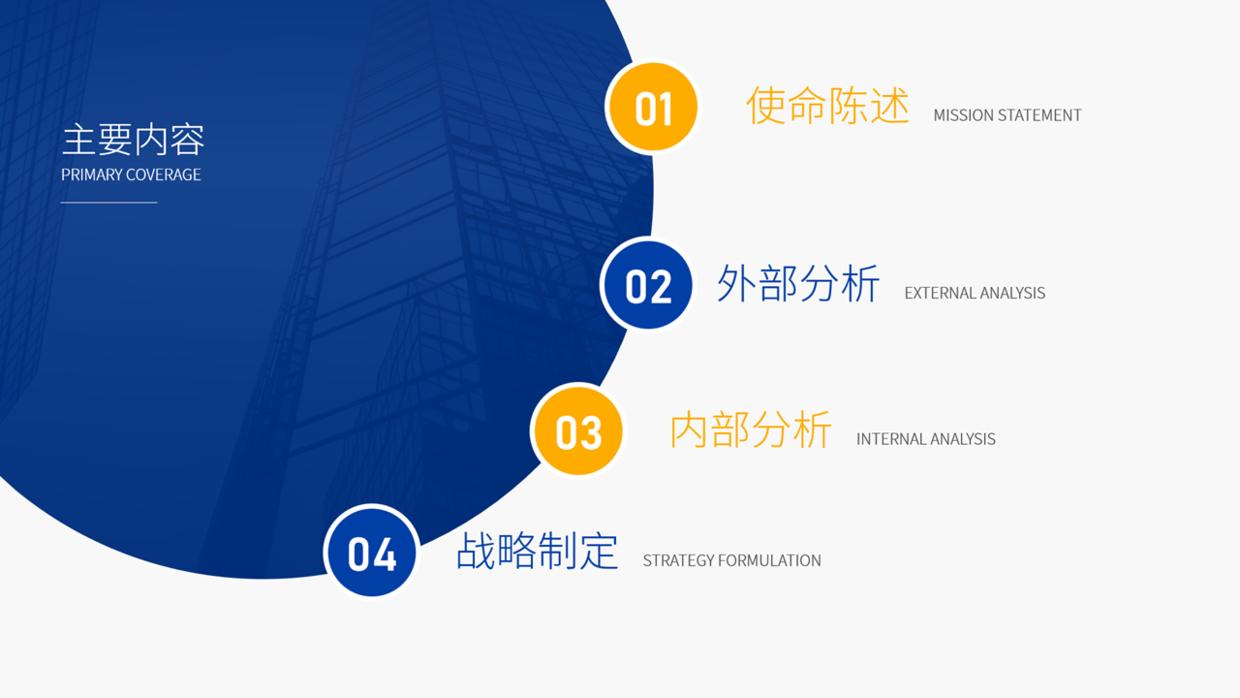 主要内容
PRIMARY COVERAGE

01 使命陈述 MISSION STATEMENT

02 外部分析 EXTERNAL ANALYSIS

03 内部分析 INTERNAL ANALYSIS

04 战略制定 STRATEGY FORMULATION